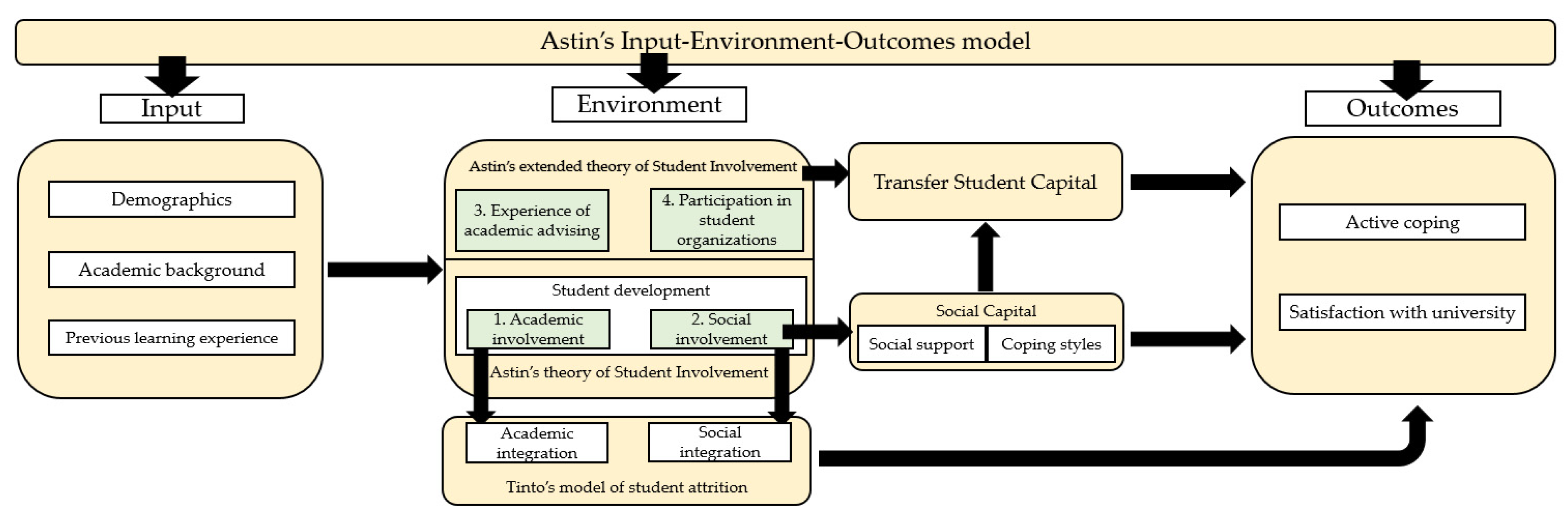 Astin's Input-Environment-Outcomes model

Input

Demographics

Academic background

Previous learning experience

Environment

Astin's extended theory of Student Involvement

3. Experience of academic advising

4. Participation in student organizations

Student development

1. Academic involvement

2. Social involvement

Astin's theory of Student Involvement

Academic integration

Social integration

Tinto's model of student attrition

Transfer Student Capital

Social Capital

Social support

Coping styles

Outcomes

Active coping

Satisfaction with university